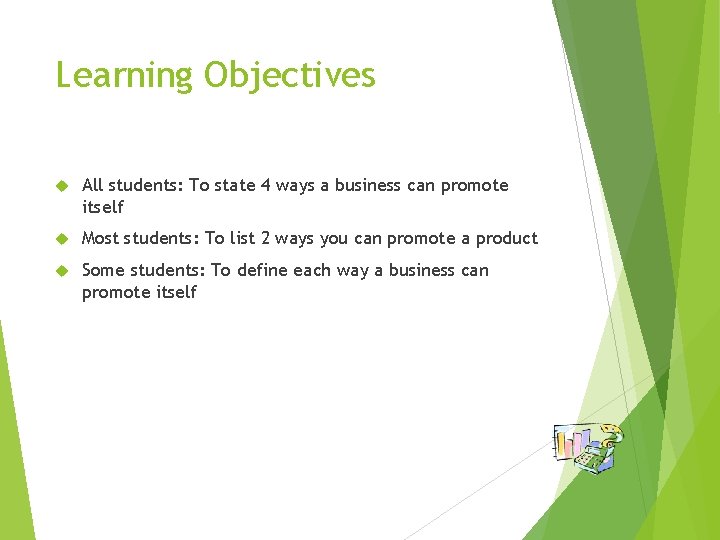 Learning Objectives

All students: To state 4 ways a business can promote itself

Most students: To list 2 ways you can promote a product

Some students: To define each way a business can promote itself